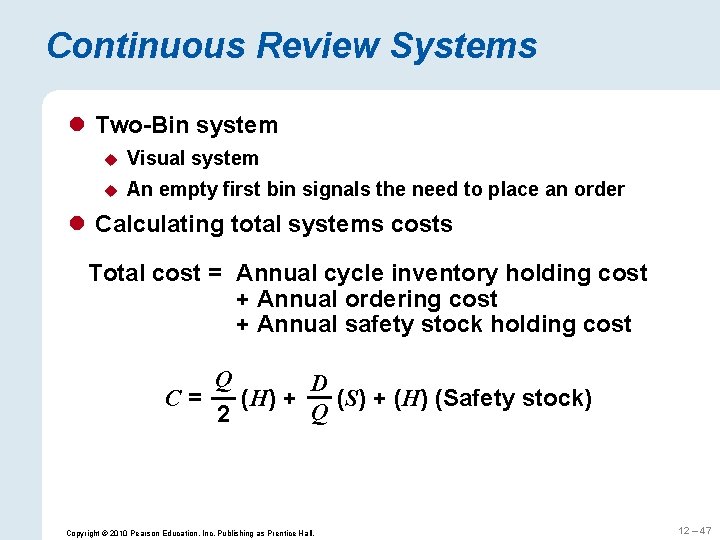 Continuous Review Systems

Two-Bin system

Visual system

An empty first bin signals the need to place an order

Calculating total systems costs

Total cost = Annual cycle inventory holding cost
+ Annual ordering cost
+ Annual safety stock holding cost

$C = \frac{Q}{2}(H) + \frac{D}{Q}(S) + (H)$ (Safety stock)

Copyright © 2010 Pearson Education, Inc. Publishing as Prentice Hall.

12 – 47